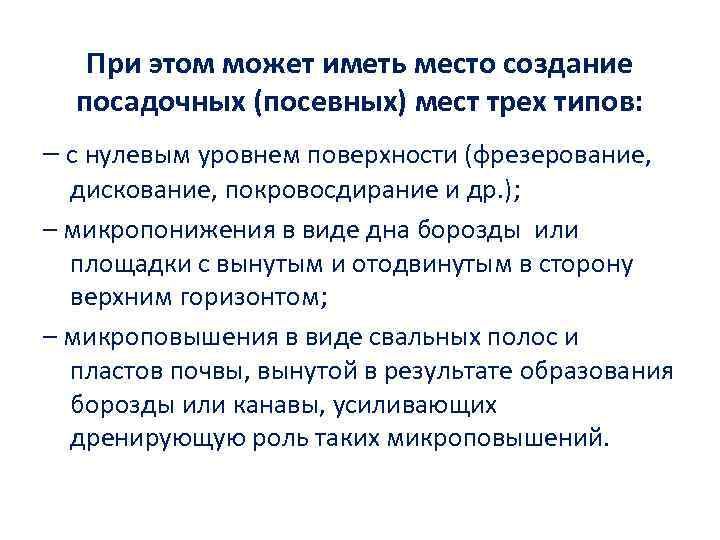 При этом может иметь место создание посадочных (посевных) мест трех типов:

– с нулевым уровнем поверхности (фрезерование, дискование, покровосдирание и др.);

– микропонижения в виде дна борозды или площадки с вынутым и отодвинутым в сторону верхним горизонтом;

– микроповышения в виде свальных полос и пластов почвы, вынутой в результате образования борозды или канавы, усиливающих дренирующую роль таких микроповышений.